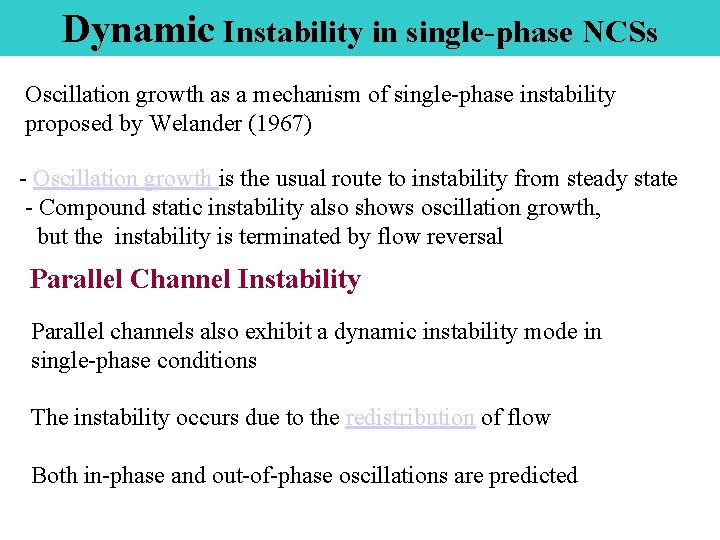 Dynamic Instability in single-phase NCSs

Oscillation growth as a mechanism of single-phase instability proposed by Welander (1967)

- Oscillation growth is the usual route to instability from steady state
- Compound static instability also shows oscillation growth, but the instability is terminated by flow reversal

Parallel Channel Instability

Parallel channels also exhibit a dynamic instability mode in single-phase conditions

The instability occurs due to the redistribution of flow

Both in-phase and out-of-phase oscillations are predicted